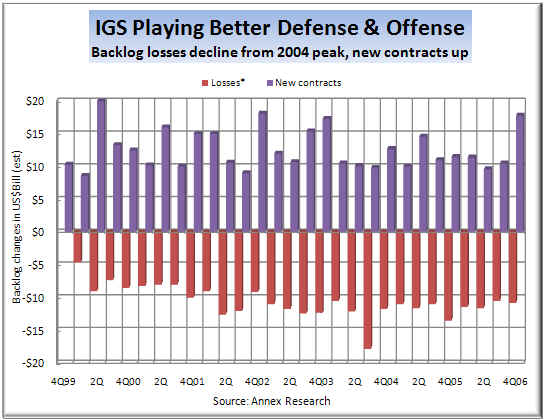 IGS Playing Better Defense & Offense
Backlog losses decline from 2004 peak, new contracts up

Losses* New contracts

Backlog changes in US$Bill (est)

$20
$15
$10
$5
$0
-$5
-$10
-$15
-$20

4Q99 2Q 4Q00 2Q 4Q01 2Q 4Q02 2Q 4Q03 2Q 4Q04 2Q 4Q05 2Q 4Q06

Source: Annex Research